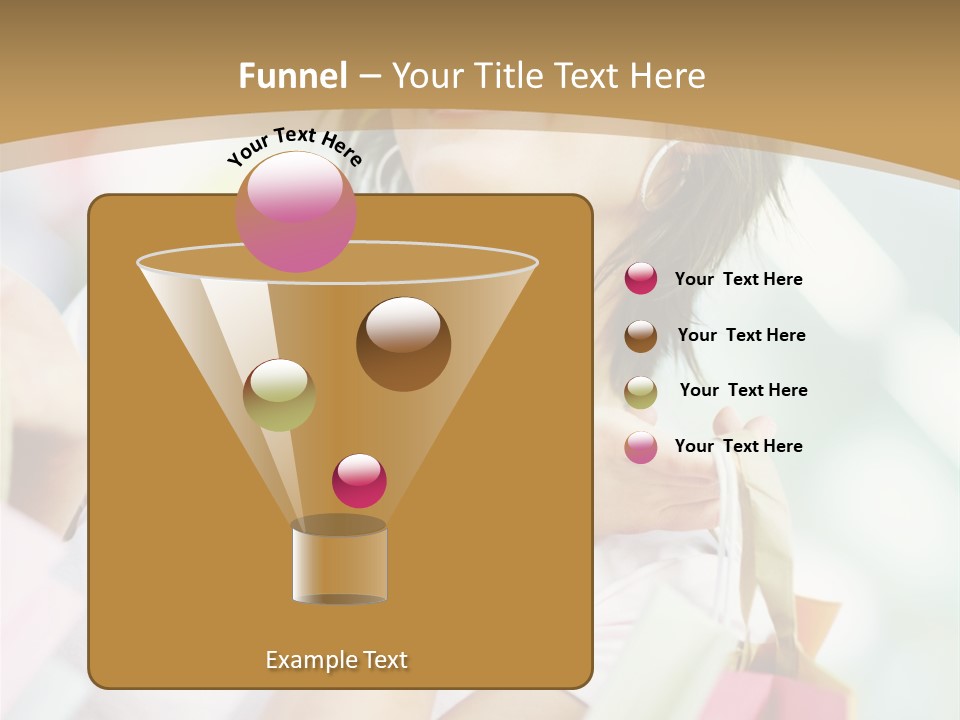 Funnel – Your Title Text Here

Your Text Here

Your Text Here

Your Text Here

Your Text Here

Your Text Here

Example Text